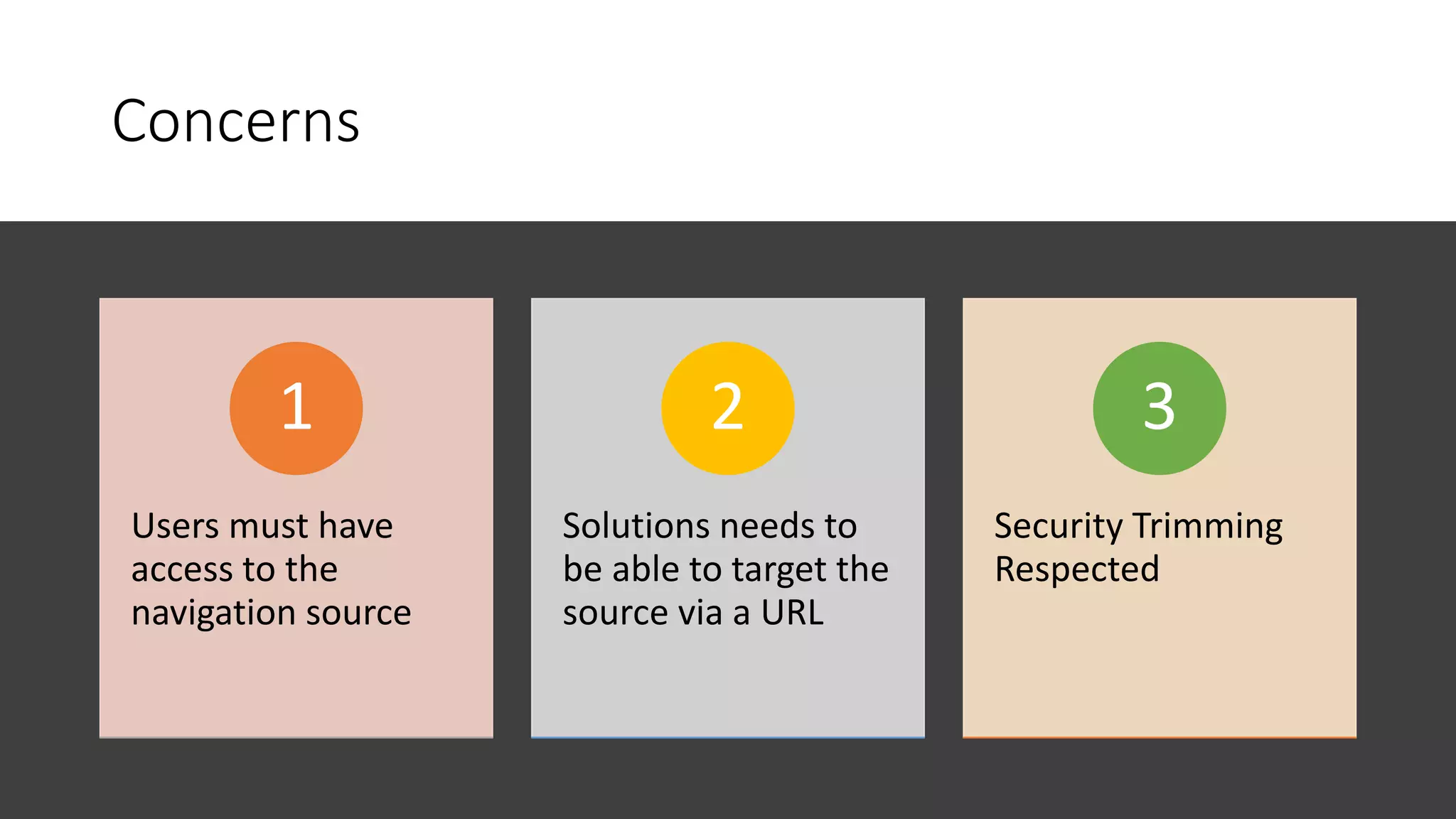 Concerns

1

Users must have access to the navigation source

2

Solutions needs to be able to target the source via a URL

3

Security Trimming Respected